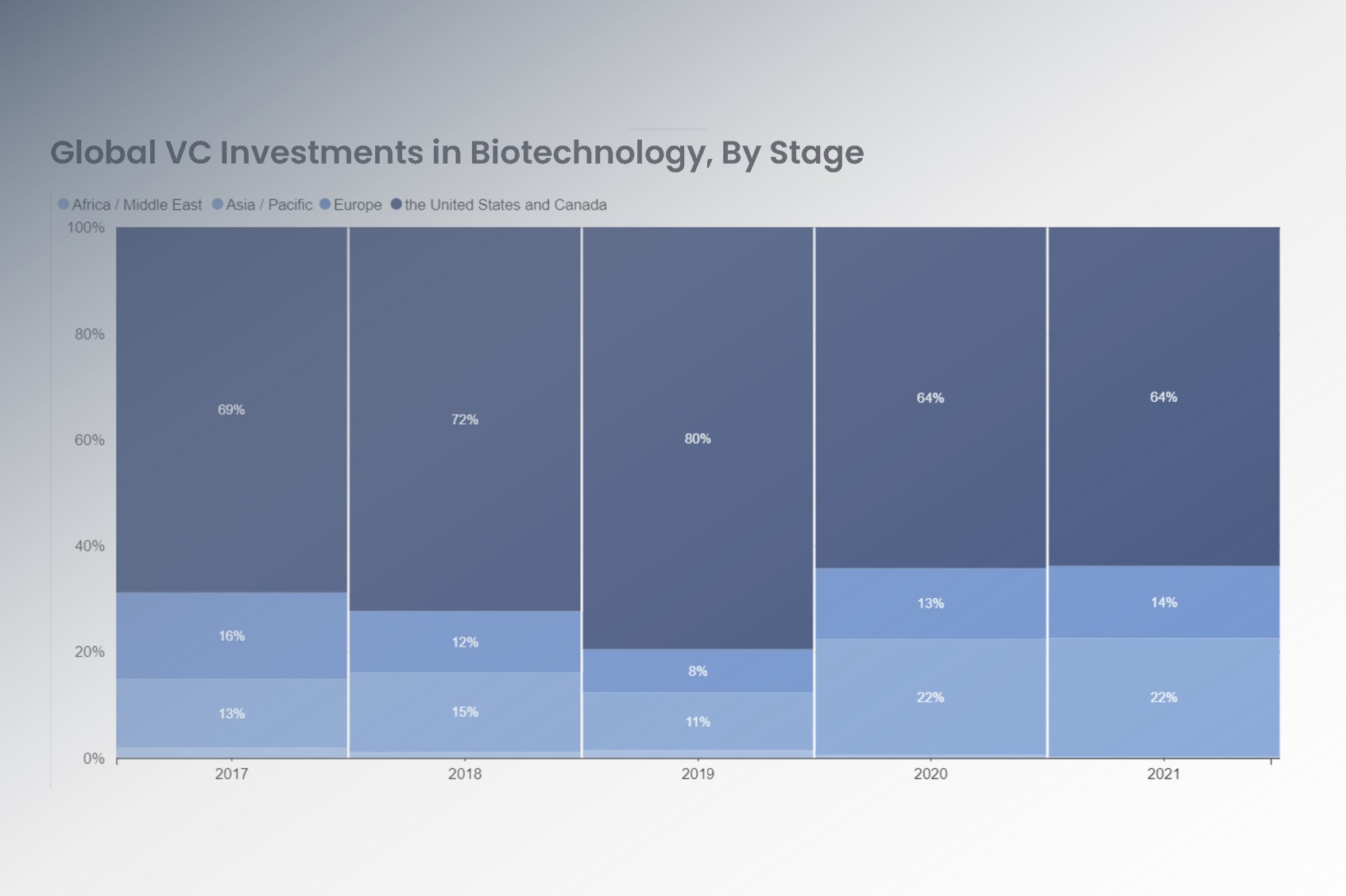 Global VC Investments in Biotechnology, By Stage

Africa / Middle East Asia / Pacific Europe the United States and Canada

100%
80%
60%
40%
20%
0%

69%
16%
13%

72%
12%
15%

80%
8%
11%

64%
13%
22%

64%
14%
22%

2017 2018 2019 2020 2021